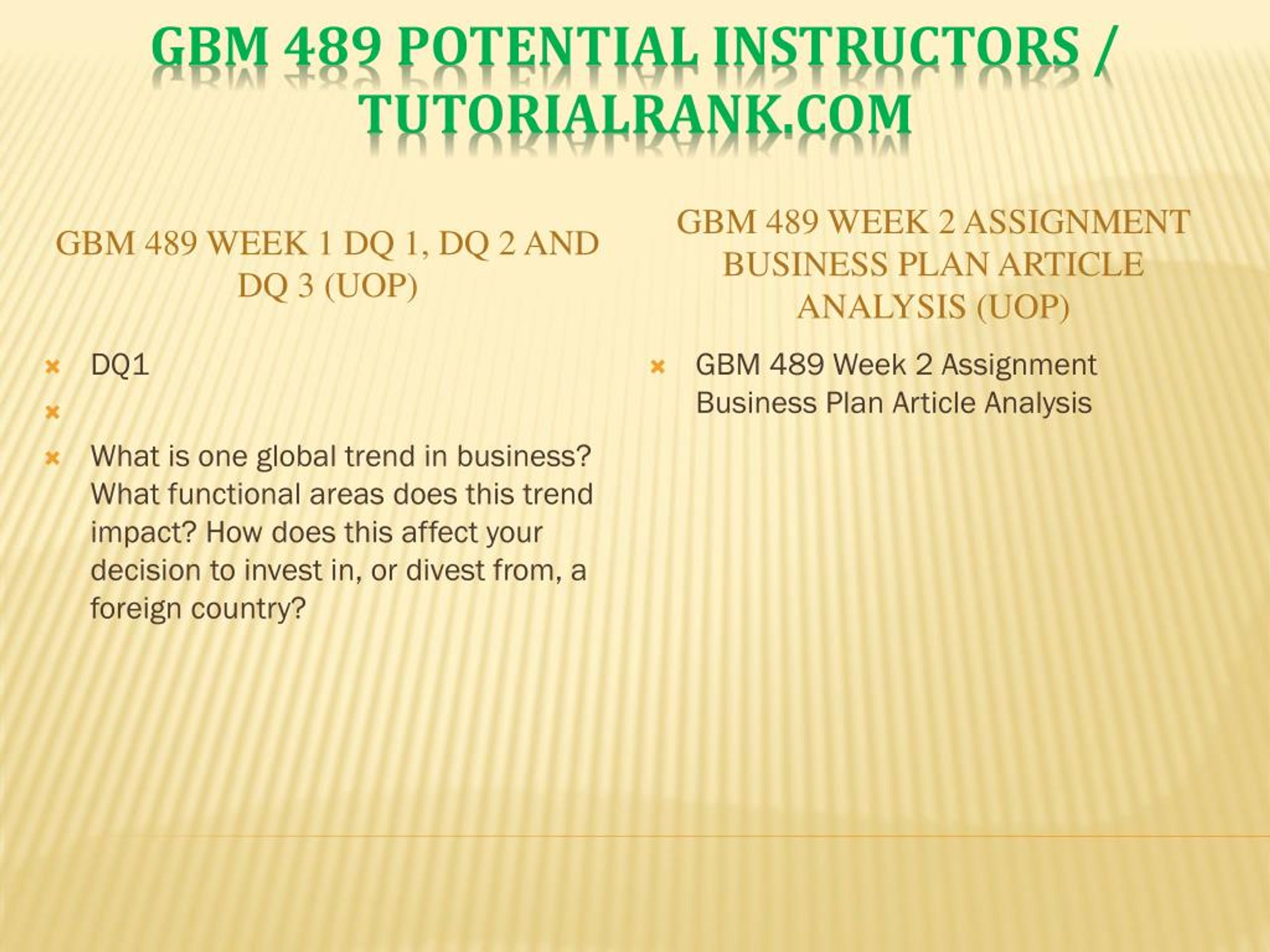 GBM 489 POTENTIAL INSTRUCTORS / TUTORIALRANK.COM

GBM 489 WEEK 1 DQ 1, DQ 2 AND DQ 3 (UOP)

DQ1

What is one global trend in business? What functional areas does this trend impact? How does this affect your decision to invest in, or divest from, a foreign country?

GBM 489 WEEK 2 ASSIGNMENT BUSINESS PLAN ARTICLE ANALYSIS (UOP)

GBM 489 Week 2 Assignment Business Plan Article Analysis